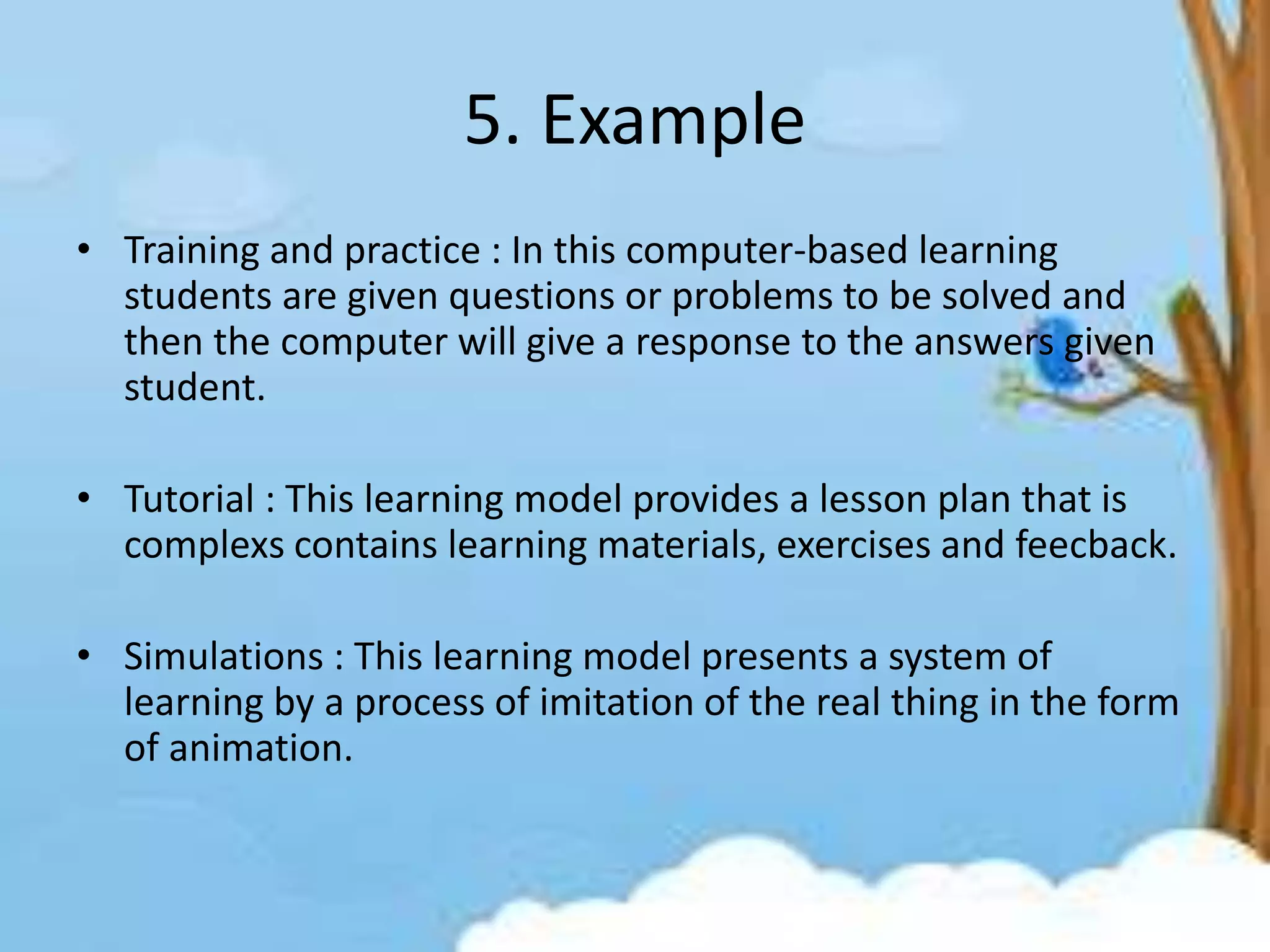 5. Example

• Training and practice : In this computer-based learning students are given questions or problems to be solved and then the computer will give a response to the answers given student.

• Tutorial : This learning model provides a lesson plan that is complexs contains learning materials, exercises and feecback.

• Simulations : This learning model presents a system of learning by a process of imitation of the real thing in the form of animation.